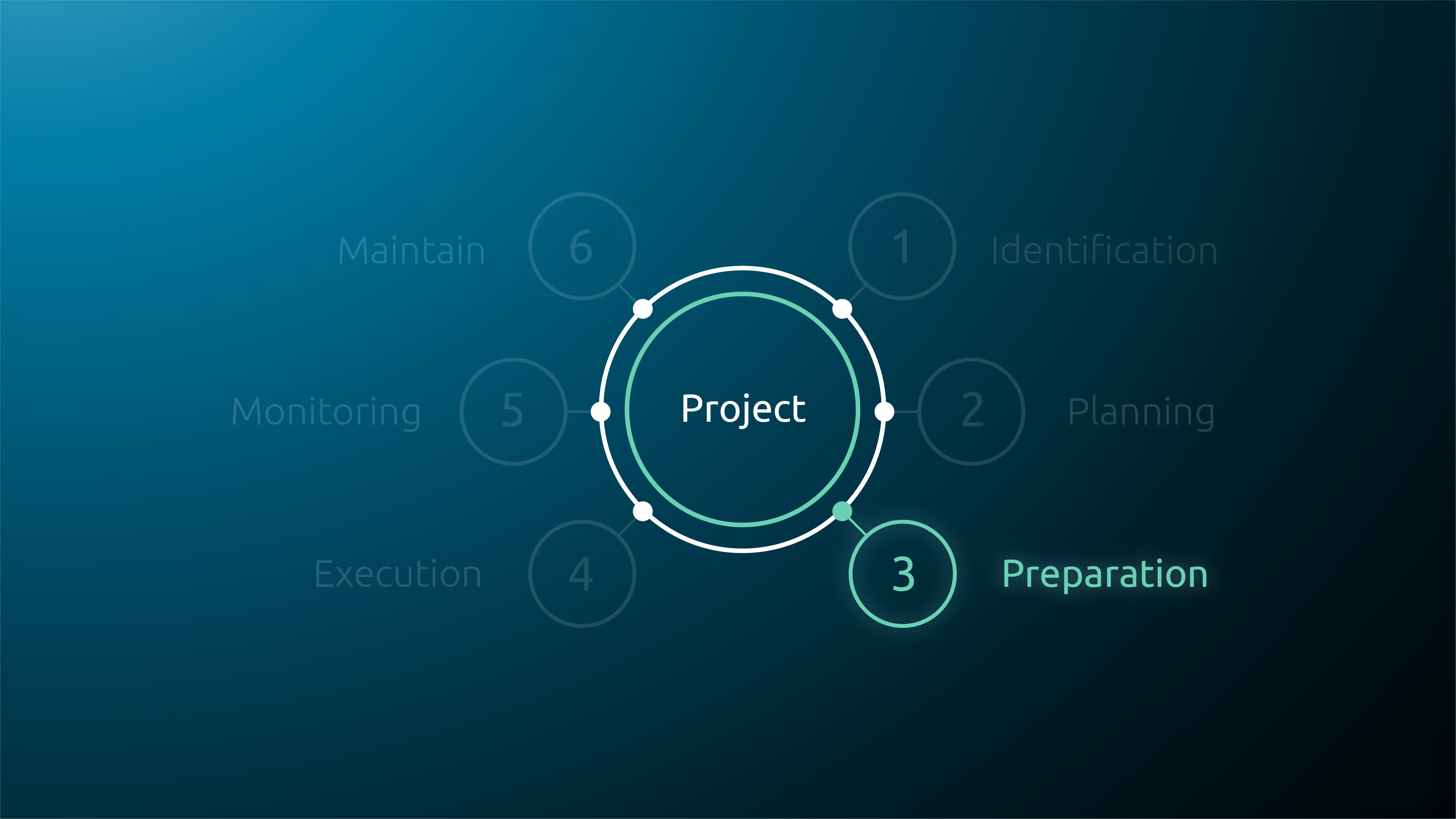 Project

1 Identification

2 Planning

3 Preparation

4 Execution

5 Monitoring

6 Maintain